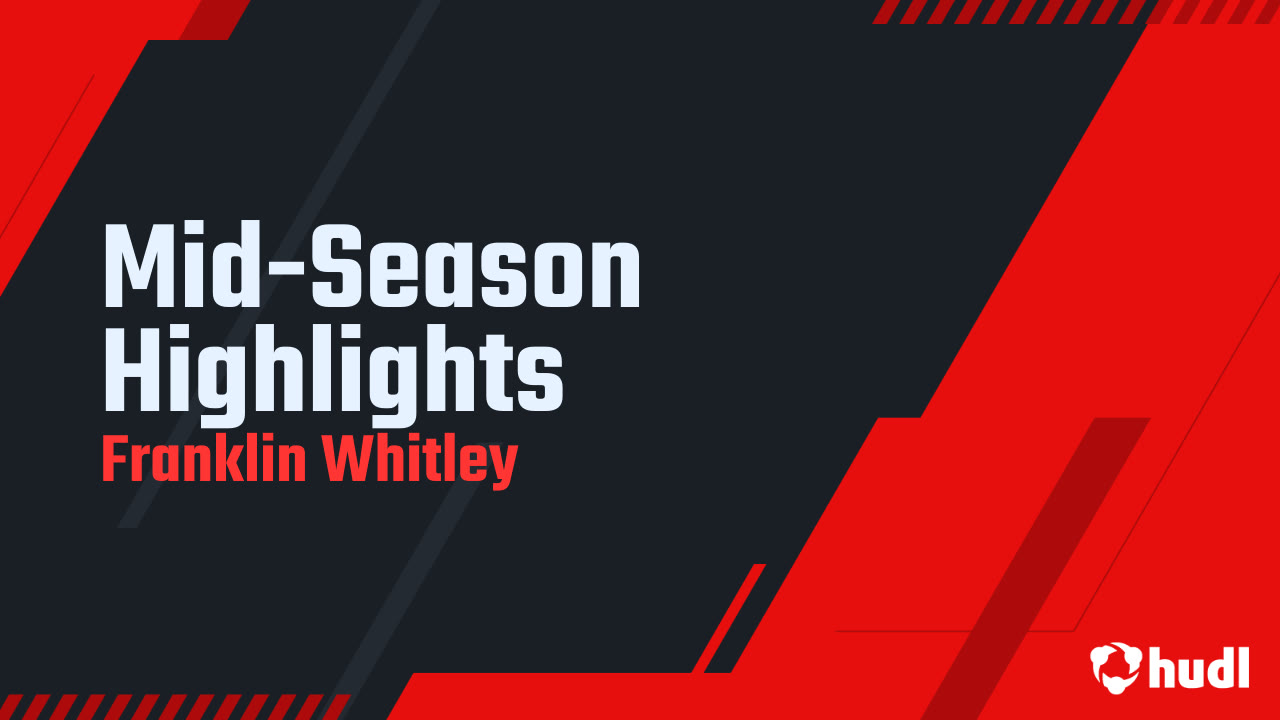 Mid-Season Highlights
Franklin Whitley

hudl